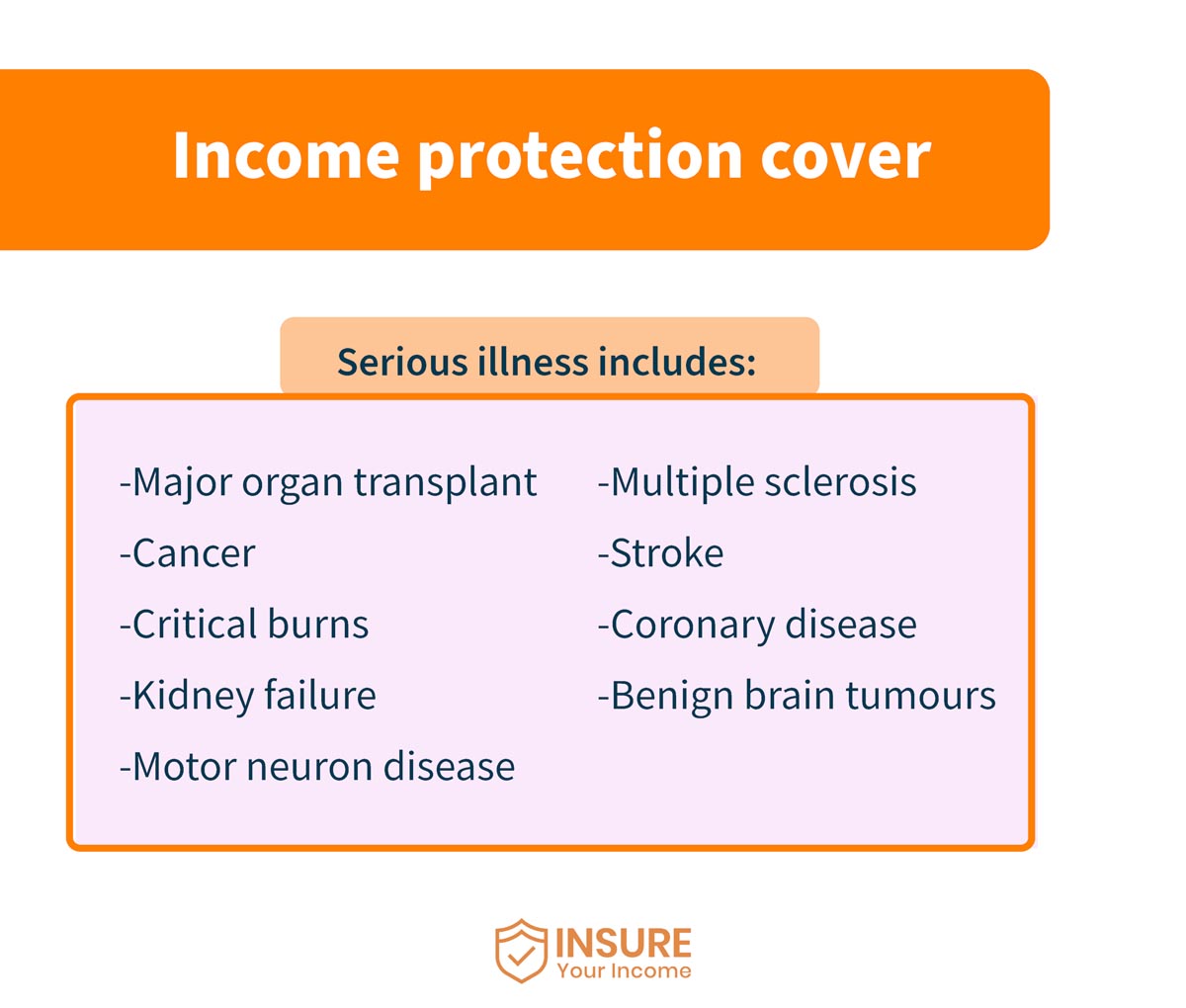 Income protection cover

Serious illness includes:

-Major organ transplant
-Cancer
-Critical burns
-Kidney failure
-Motor neuron disease

-Multiple sclerosis
-Stroke
-Coronary disease
-Benign brain tumours

INSURE
Your Income